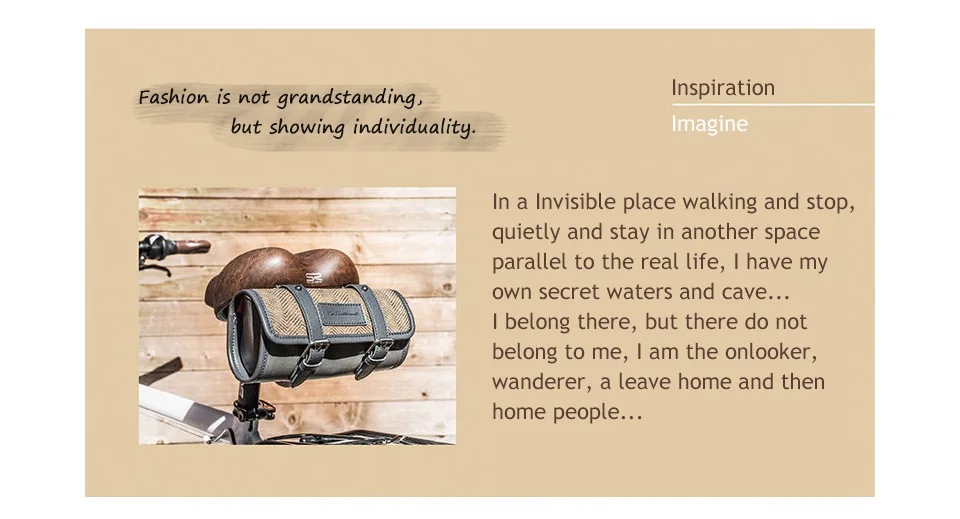 Fashion is not grandstanding,
but showing individuality.

Inspiration

Imagine

In a Invisible place walking and stop, quietly and stay in another space parallel to the real life, I have my own secret waters and cave...
I belong there, but there do not belong to me, I am the onlooker, wanderer, a leave home and then home people...